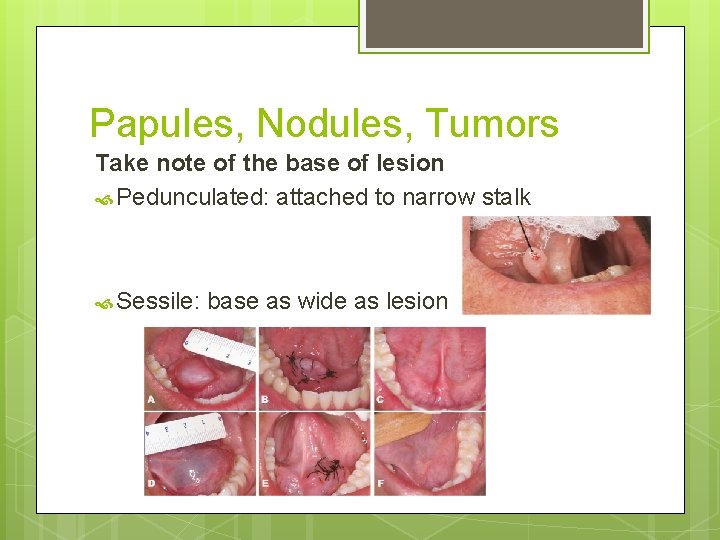 Papules, Nodules, Tumors

Take note of the base of lesion

Pedunculated: attached to narrow stalk

Sessile: base as wide as lesion

A

B

C

D

E

F